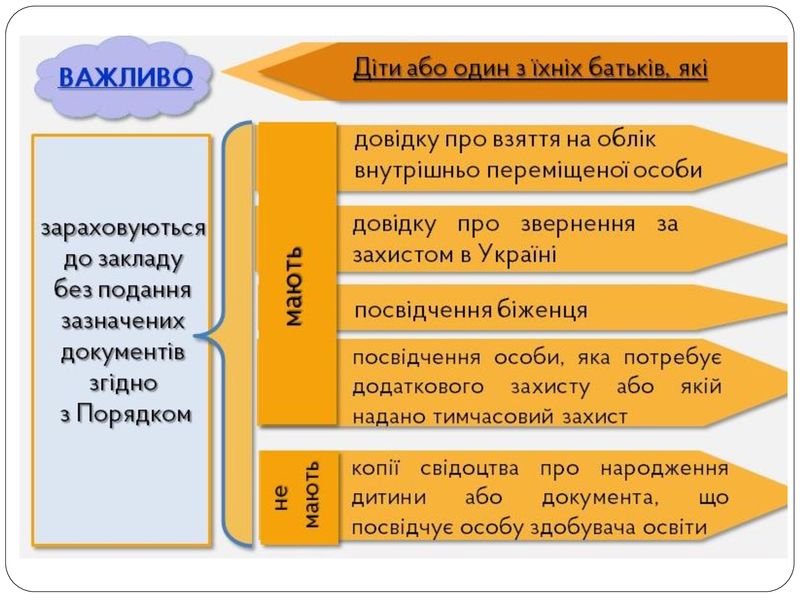 ВАЖЛИВО

Діти або один з їхніх батьків, які

зараховуються до закладу без подання зазначених документів згідно з Порядком

мають

довідку про взяття на облік внутрішньо переміщеної особи

довідку про звернення за захистом в Україні

посвідчення біженця

посвідчення особи, яка потребує додаткового захисту або якій надано тимчасовий захист

не мають

копії свідоцтва про народження дитини або документа, що посвідчує особу здобувача освіти